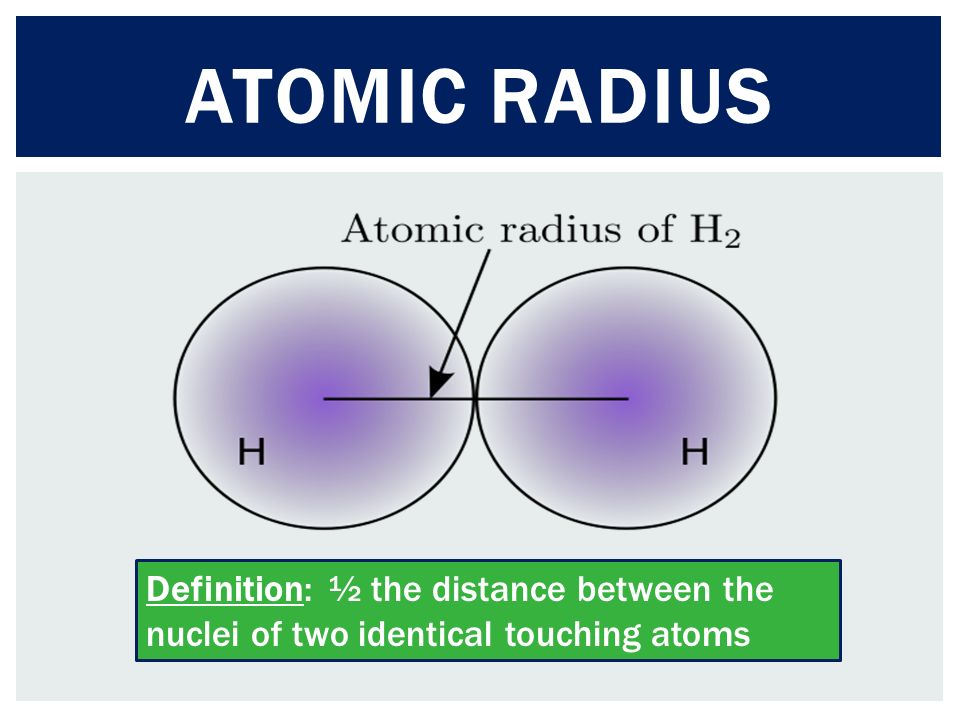 ATOMIC RADIUS

Atomic radius of $H_2$

H

H

Definition: ½ the distance between the nuclei of two identical touching atoms